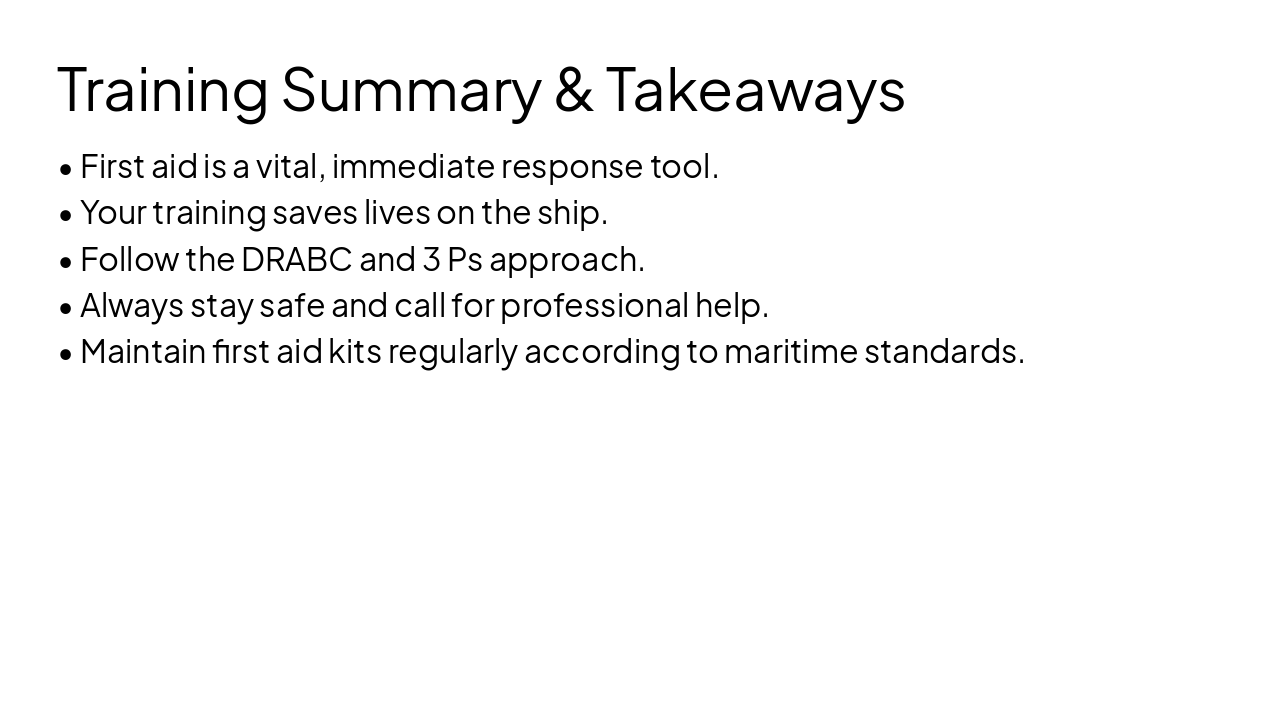 Training Summary & Takeaways

• First aid is a vital, immediate response tool.
• Your training saves lives on the ship.
• Follow the DRABC and 3 Ps approach.
• Always stay safe and call for professional help.
• Maintain first aid kits regularly according to maritime standards.